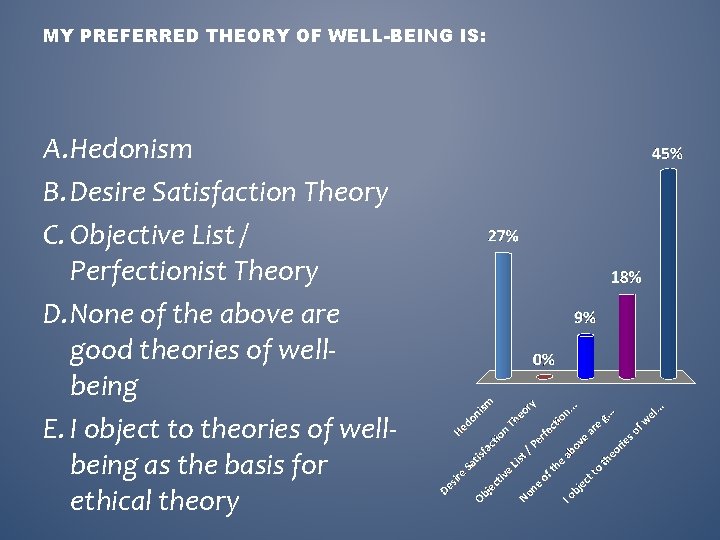 MY PREFERRED THEORY OF WELL-BEING IS:

A. Hedonism
B. Desire Satisfaction Theory
C. Objective List / Perfectionist Theory
D. None of the above are good theories of well-being
E. I object to theories of well-being as the basis for ethical theory

27%
0%
9%
18%
45%

Hedonism
Desire Satisfaction Theory
Objective List / Perfection...
None of the above are g...
I object to theories of wel...